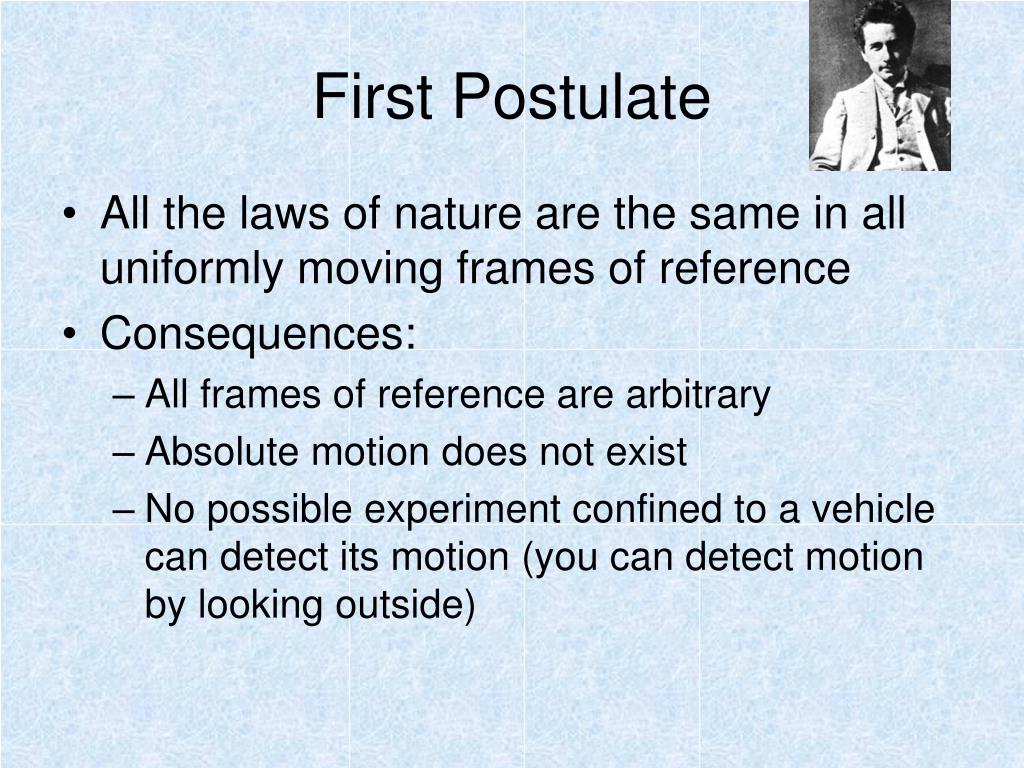 First Postulate

• All the laws of nature are the same in all uniformly moving frames of reference
• Consequences:
– All frames of reference are arbitrary
– Absolute motion does not exist
– No possible experiment confined to a vehicle can detect its motion (you can detect motion by looking outside)